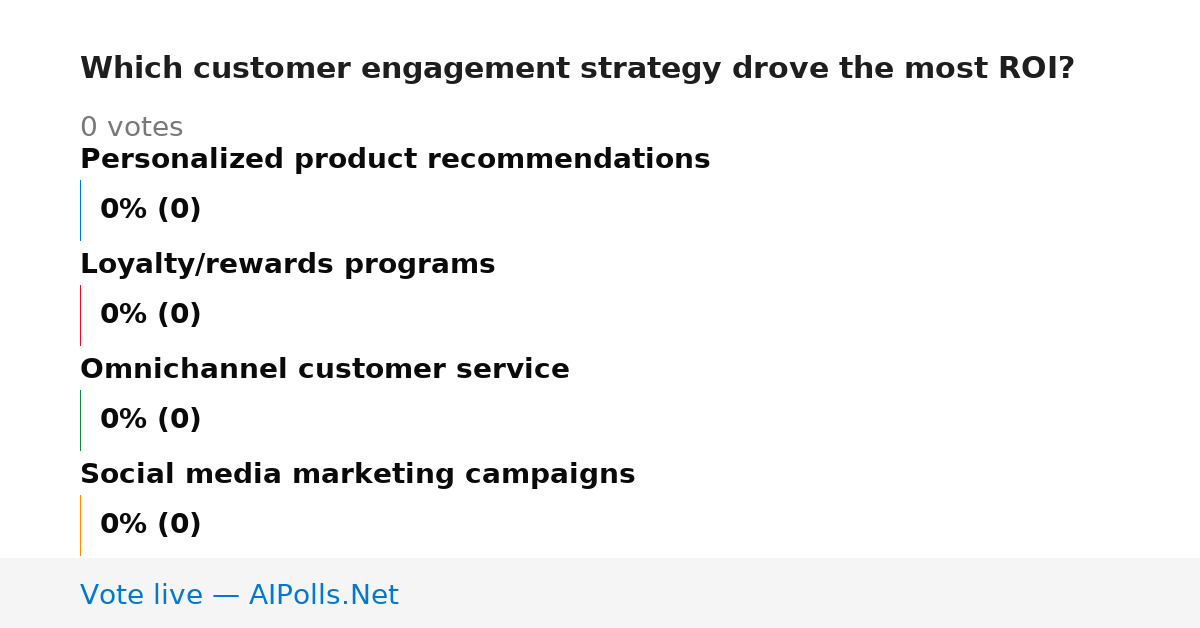 Which customer engagement strategy drove the most ROI?

0 votes

Personalized product recommendations

0% (0)

Loyalty/rewards programs

0% (0)

Omnichannel customer service

0% (0)

Social media marketing campaigns

0% (0)

Vote live — AIPolls.Net